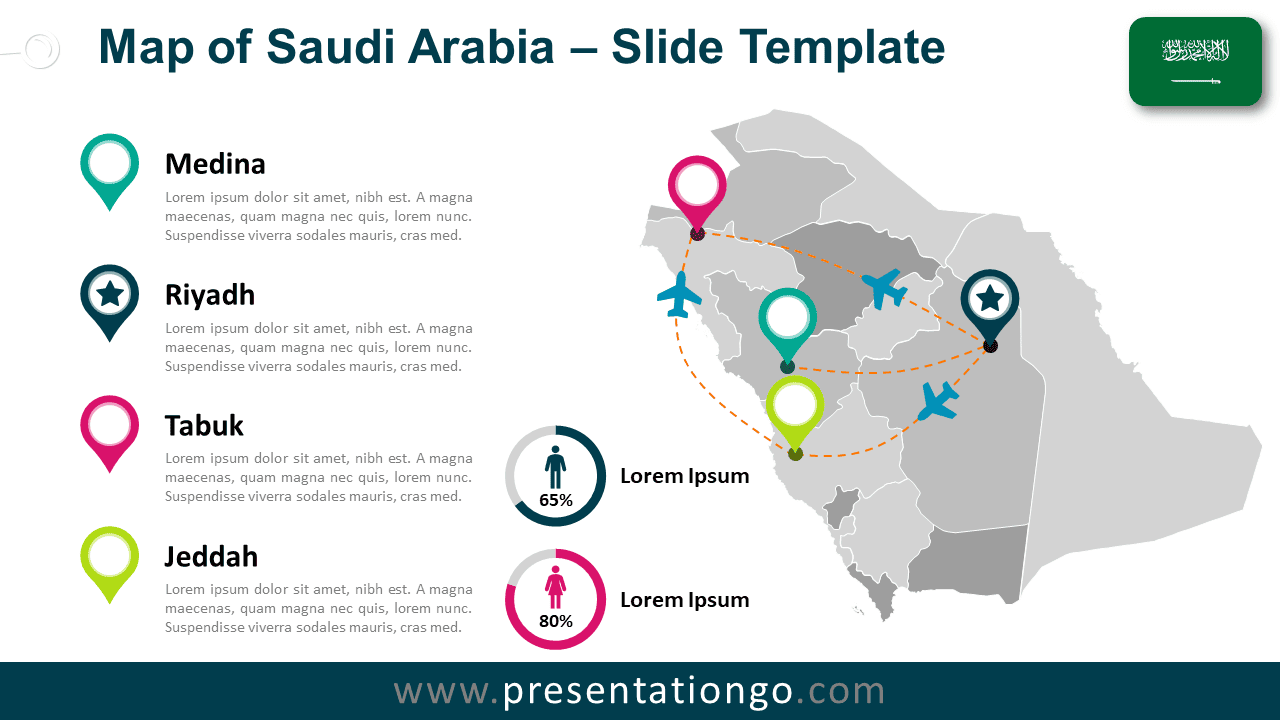 Map of Saudi Arabia – Slide Template

Medina
Lorem ipsum dolor sit amet, nibh est. A magna maecenas, quam magna nec quis, lorem nunc. Suspendisse viverra sodales mauris, cras med.

Riyadh
Lorem ipsum dolor sit amet, nibh est. A magna maecenas, quam magna nec quis, lorem nunc. Suspendisse viverra sodales mauris, cras med.

Tabuk
Lorem ipsum dolor sit amet, nibh est. A magna maecenas, quam magna nec quis, lorem nunc. Suspendisse viverra sodales mauris, cras med.

Jeddah
Lorem ipsum dolor sit amet, nibh est. A magna maecenas, quam magna nec quis, lorem nunc. Suspendisse viverra sodales mauris, cras med.

65%
Lorem Ipsum

80%
Lorem Ipsum

www.presentationgo.com